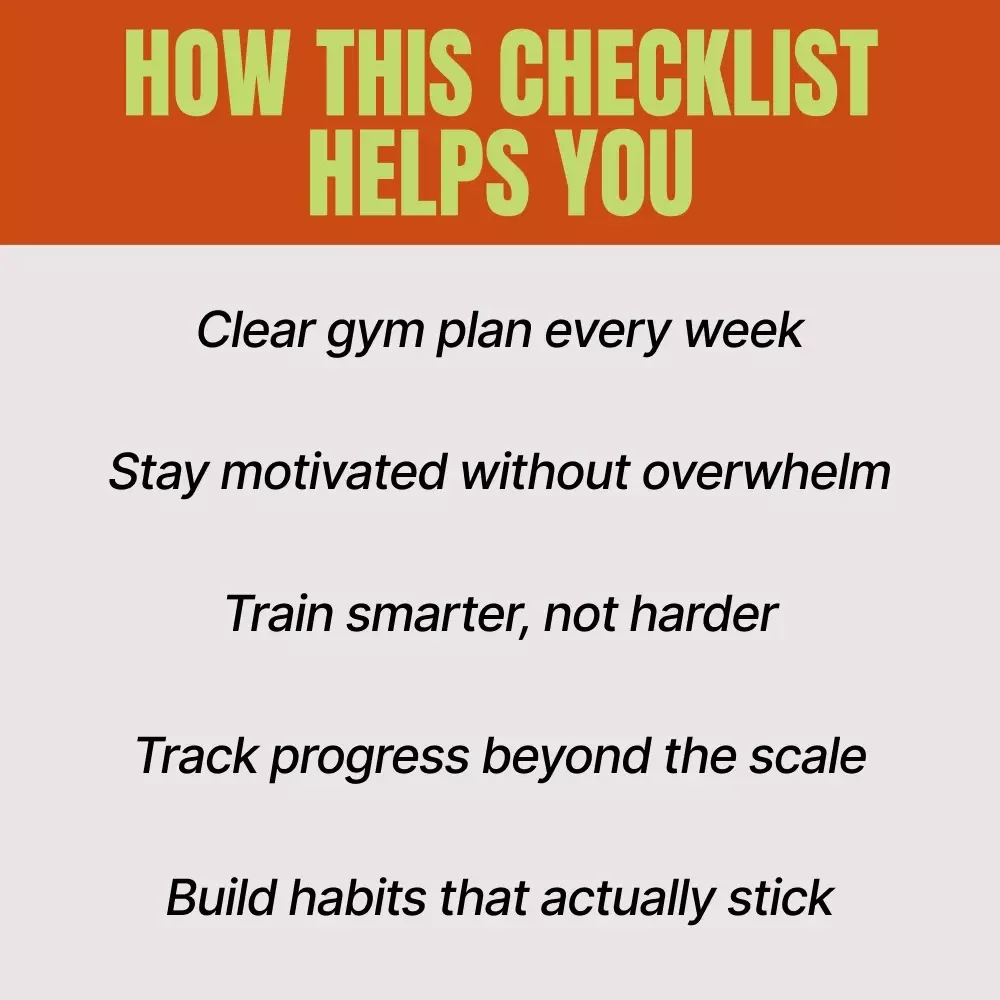 HOW THIS CHECKLIST HELPS YOU

Clear gym plan every week

Stay motivated without overwhelm

Train smarter, not harder

Track progress beyond the scale

Build habits that actually stick